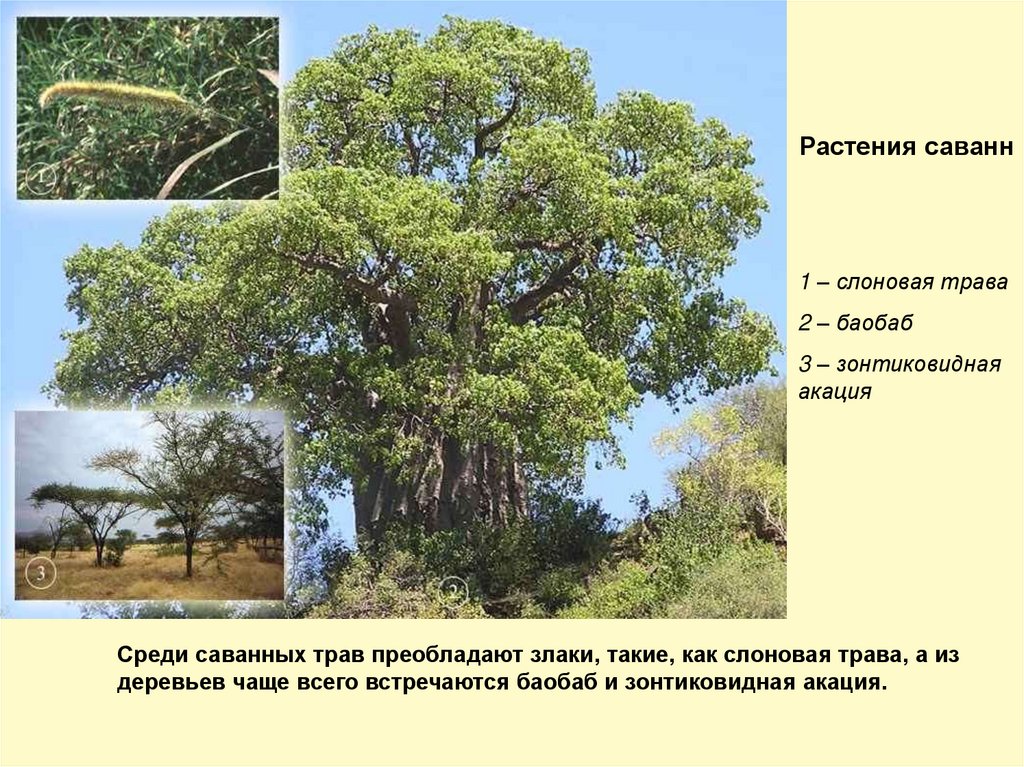 1

3

2

Растения саванн

1 – слоновая трава

2 – баобаб

3 – зонтиковидная акация

Среди саванных трав преобладают злаки, такие, как слоновая трава, а из деревьев чаще всего встречаются баобаб и зонтиковидная акация.